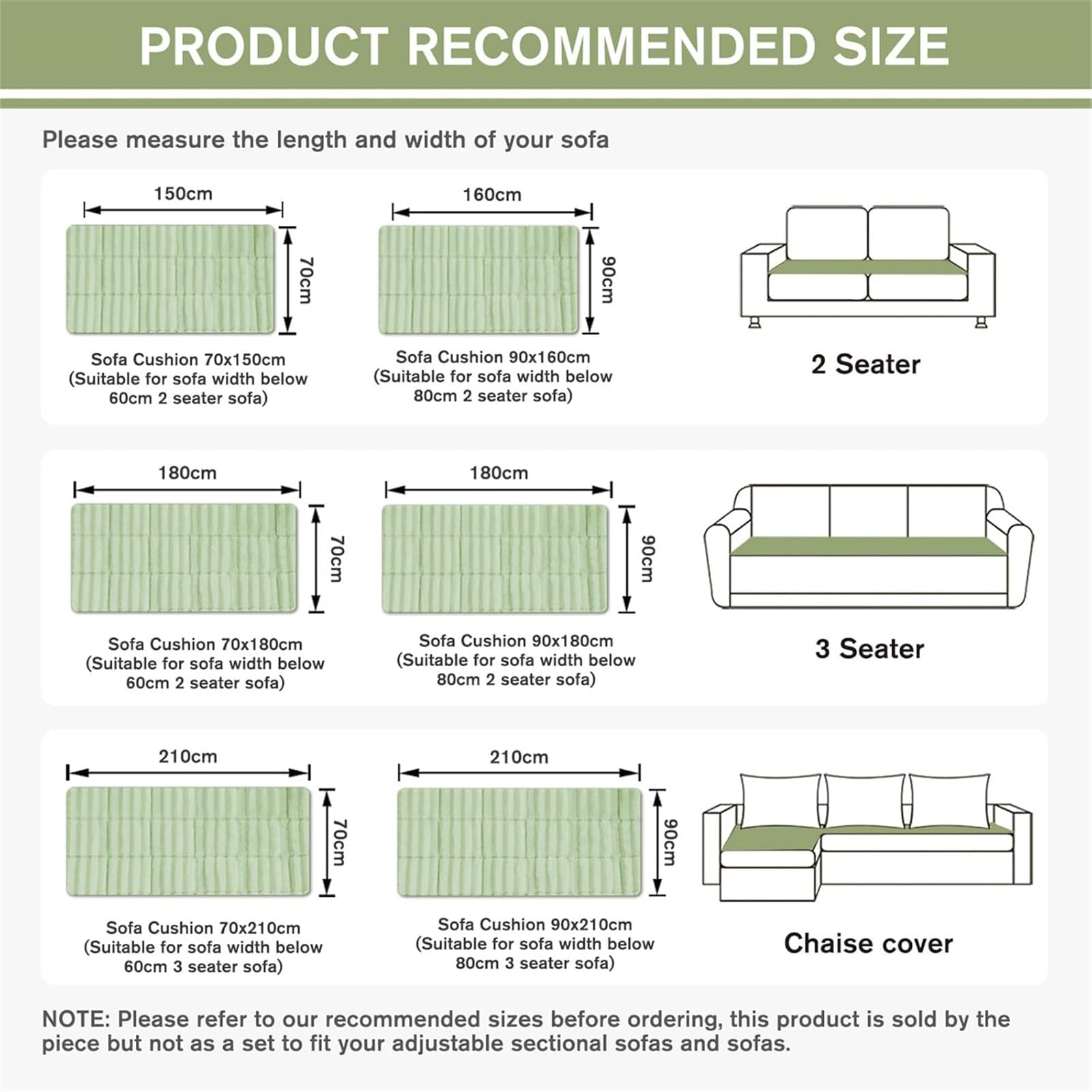 PRODUCT RECOMMENDED SIZE

Please measure the length and width of your sofa

150cm

70cm

Sofa Cushion 70x150cm (Suitable for sofa width below 60cm 2 seater sofa)

160cm

90cm

Sofa Cushion 90x160cm (Suitable for sofa width below 80cm 2 seater sofa)

2 Seater

180cm

70cm

Sofa Cushion 70x180cm (Suitable for sofa width below 60cm 2 seater sofa)

180cm

90cm

Sofa Cushion 90x180cm (Suitable for sofa width below 80cm 2 seater sofa)

3 Seater

210cm

70cm

Sofa Cushion 70x210cm (Suitable for sofa width below 60cm 3 seater sofa)

210cm

90cm

Sofa Cushion 90x210cm (Suitable for sofa width below 80cm 3 seater sofa)

Chaise cover

NOTE: Please refer to our recommended sizes before ordering, this product is sold by the piece but not as a set to fit your adjustable sectional sofas and sofas.